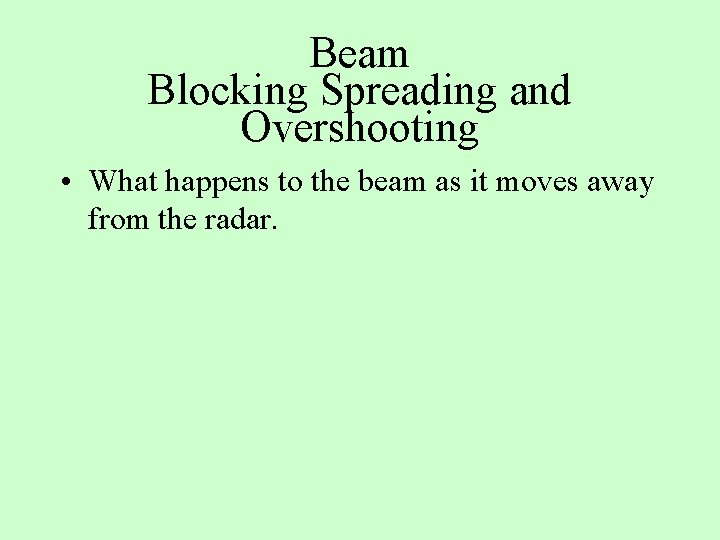 Beam
Blocking Spreading and Overshooting

• What happens to the beam as it moves away from the radar.